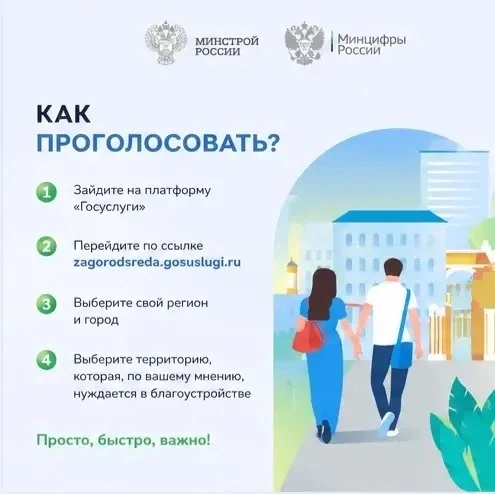 МИНСТРОЙ РОССИИ

Минцифры России

КАК ПРОГОЛОСОВАТЬ?

1 Зайдите на платформу «Госуслуги»

2 Перейдите по ссылке zagorodsreda.gosuslugi.ru

3 Выберите свой регион и город

4 Выберите территорию, которая, по вашему мнению, нуждается в благоустройстве

Просто, быстро, важно!